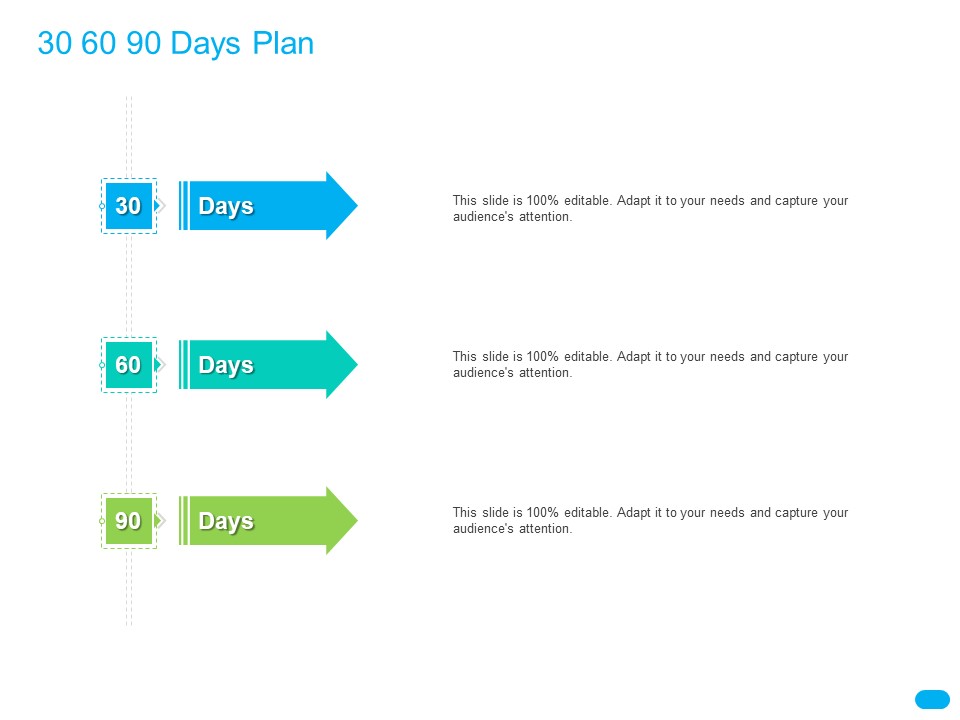 30 60 90 Days Plan

30 Days

This slide is 100% editable. Adapt it to your needs and capture your audience's attention.

60 Days

This slide is 100% editable. Adapt it to your needs and capture your audience's attention.

90 Days

This slide is 100% editable. Adapt it to your needs and capture your audience's attention.